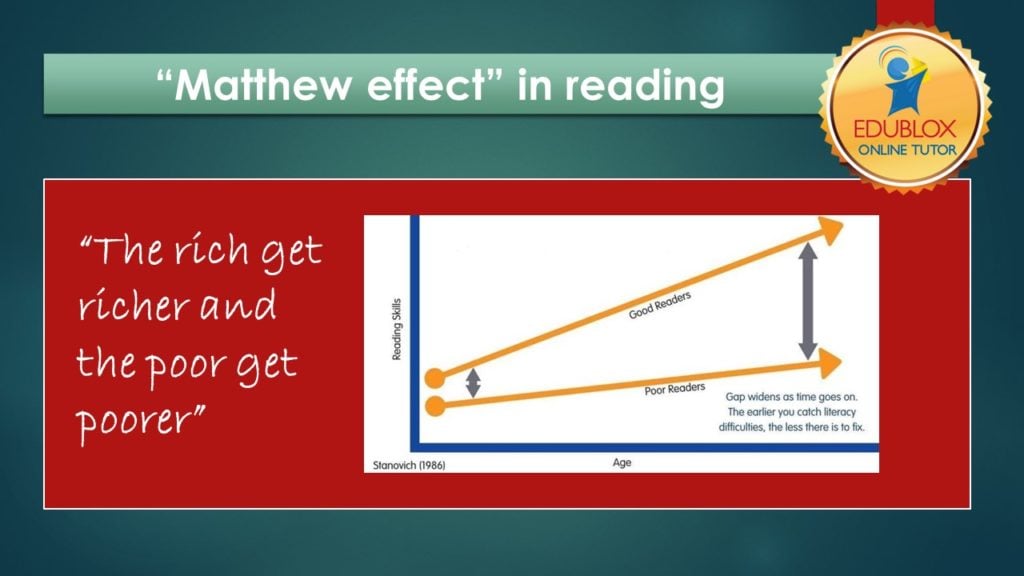 “Matthew effect” in reading

EDUBLOX
ONLINE TUTOR

“The rich get richer and the poor get poorer”

Reading Skills

Good Readers

Poor Readers

Gap widens as time goes on. The earlier you catch literacy difficulties, the less there is to fix.

Stanovich (1986)

Age